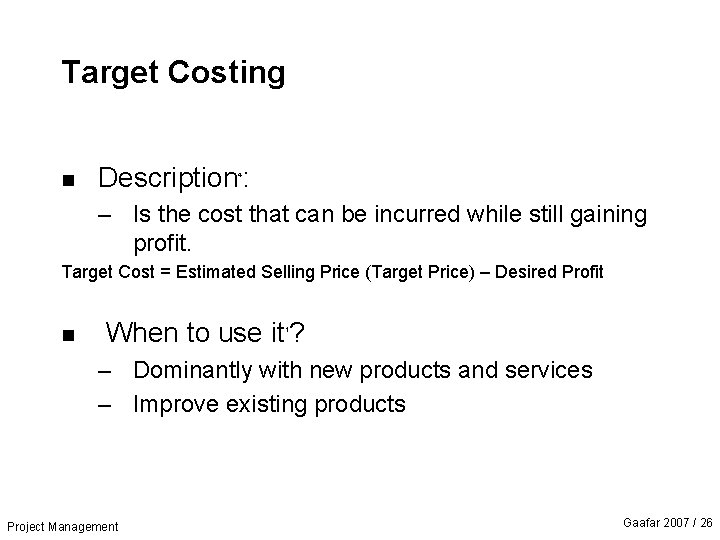 Target Costing

■ Description:
– Is the cost that can be incurred while still gaining profit.

Target Cost = Estimated Selling Price (Target Price) – Desired Profit

■ When to use it?
– Dominantly with new products and services
– Improve existing products

Project Management

Gaafar 2007 / 26